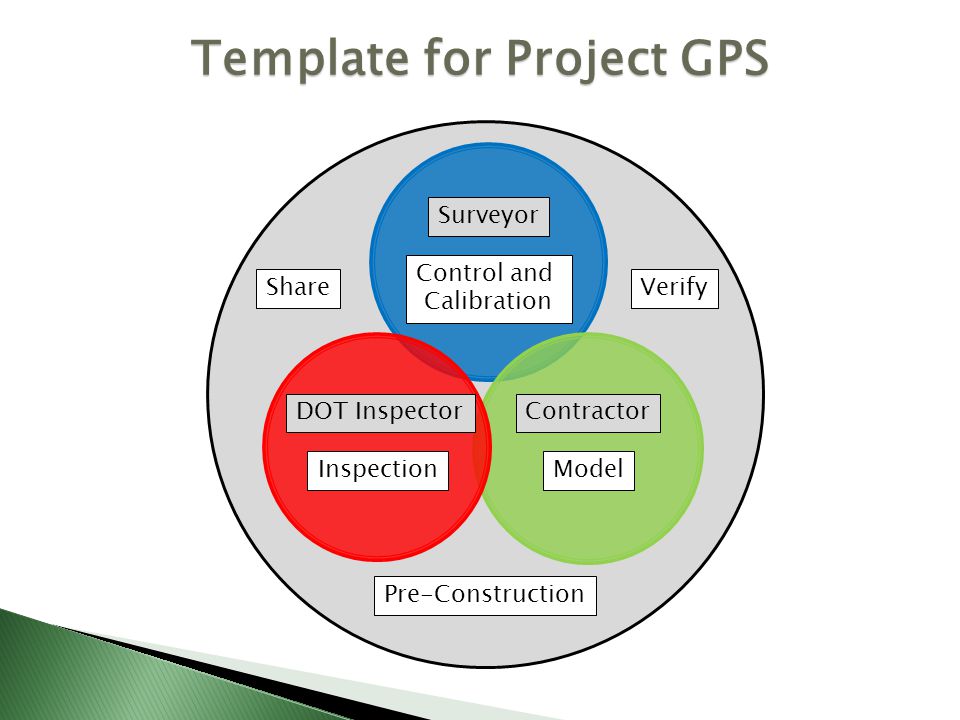 Template for Project GPS

Surveyor

Control and Calibration

Share

Verify

DOT Inspector

Inspection

Contractor

Model

Pre-Construction